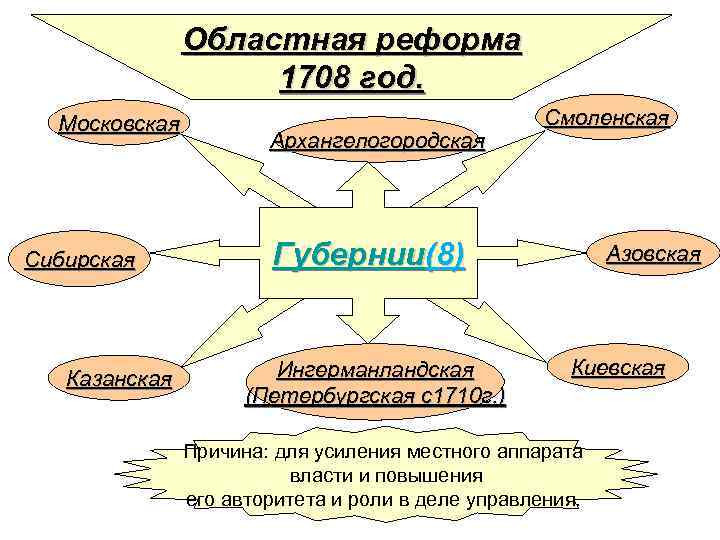 Областная реформа 1708 год.

Московская

Архангелогородская

Смоленская

Сибирская

Губернии(8)

Азовская

Казанская

Ингерманландская (Петербургская с1710г.)

Киевская

Причина: для усиления местного аппарата власти и повышения его авторитета и роли в деле управления.